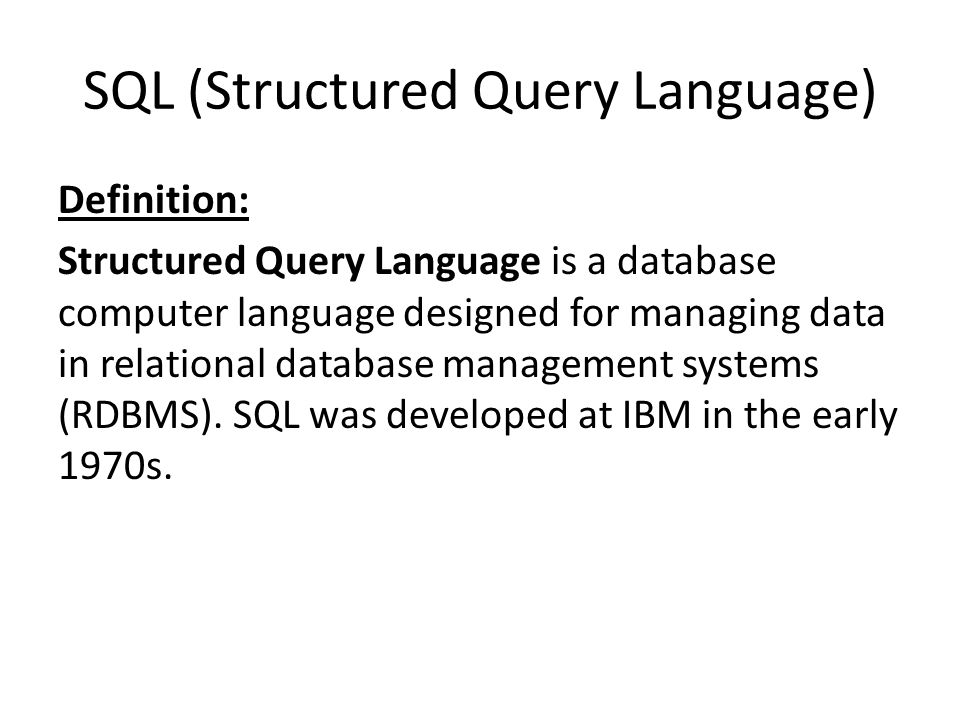 SQL (Structured Query Language)

Definition:

Structured Query Language is a database computer language designed for managing data in relational database management systems (RDBMS). SQL was developed at IBM in the early 1970s.